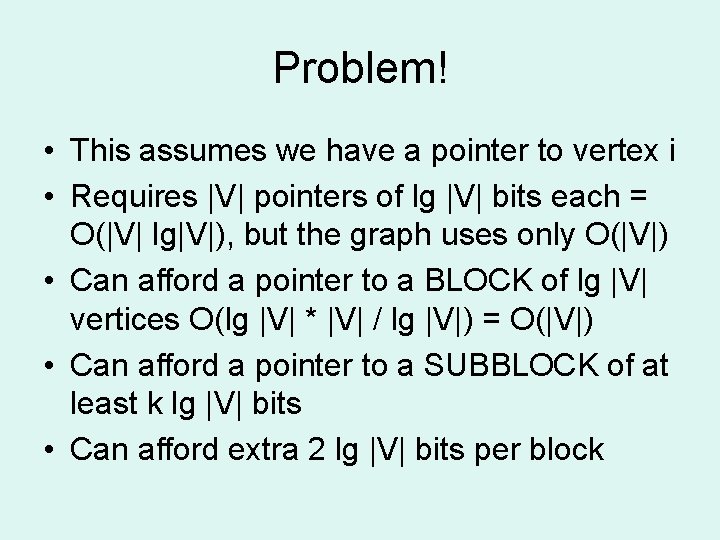 Problem!

• This assumes we have a pointer to vertex i
• Requires |V| pointers of lg |V| bits each = O(|V| lg|V|), but the graph uses only O(|V|)
• Can afford a pointer to a BLOCK of lg |V| vertices O(lg |V| * |V| / lg |V|) = O(|V|)
• Can afford a pointer to a SUBBLOCK of at least k lg |V| bits
• Can afford extra 2 lg |V| bits per block